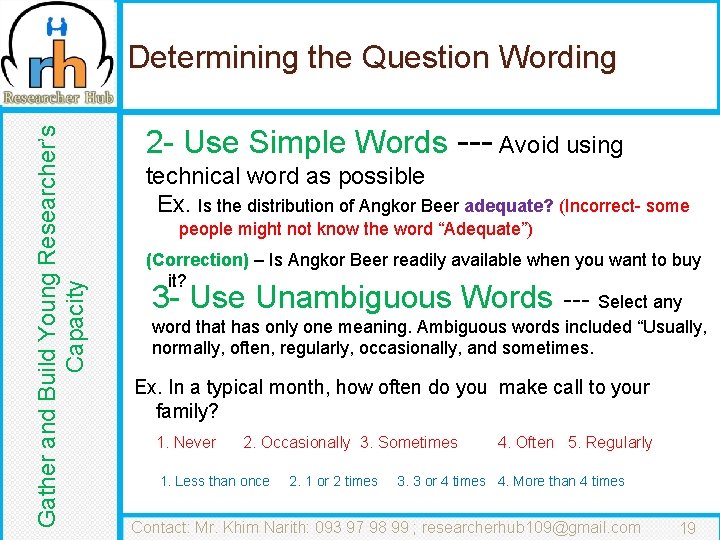 rh
Researcher Hub

Determining the Question Wording

Gather and Build Young Researcher's Capacity

2- Use Simple Words --- Avoid using technical word as possible

Ex. Is the distribution of Angkor Beer adequate? (Incorrect- some people might not know the word "Adequate")

(Correction) – Is Angkor Beer readily available when you want to buy it?

3- Use Unambiguous Words --- Select any word that has only one meaning. Ambiguous words included "Usually, normally, often, regularly, occasionally, and sometimes.

Ex. In a typical month, how often do you make call to your family?

1. Never 2. Occasionally 3. Sometimes 4. Often 5. Regularly

1. Less than once 2. 1 or 2 times 3. 3 or 4 times 4. More than 4 times

Contact: Mr. Khim Narith: 093 97 98 99 ; researcherhub109@gmail.com 19